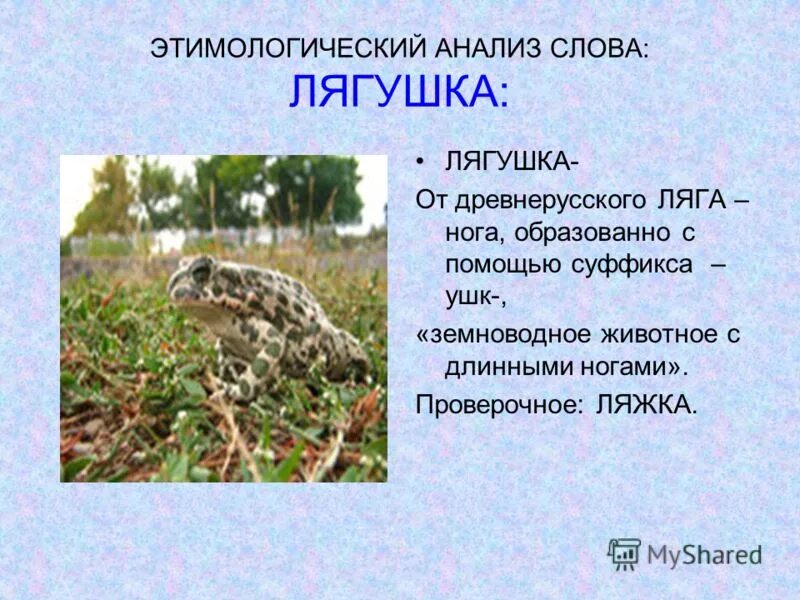 ЭТИМОЛОГИЧЕСКИЙ АНАЛИЗ СЛОВА: ЛЯГУШКА:

• ЛЯГУШКА-

От древнерусского ЛЯГА – нога, образованно с помощью суффикса – ушк-,

«земноводное животное с длинными ногами».

Проверочное: ЛЯЖКА.

MyShared